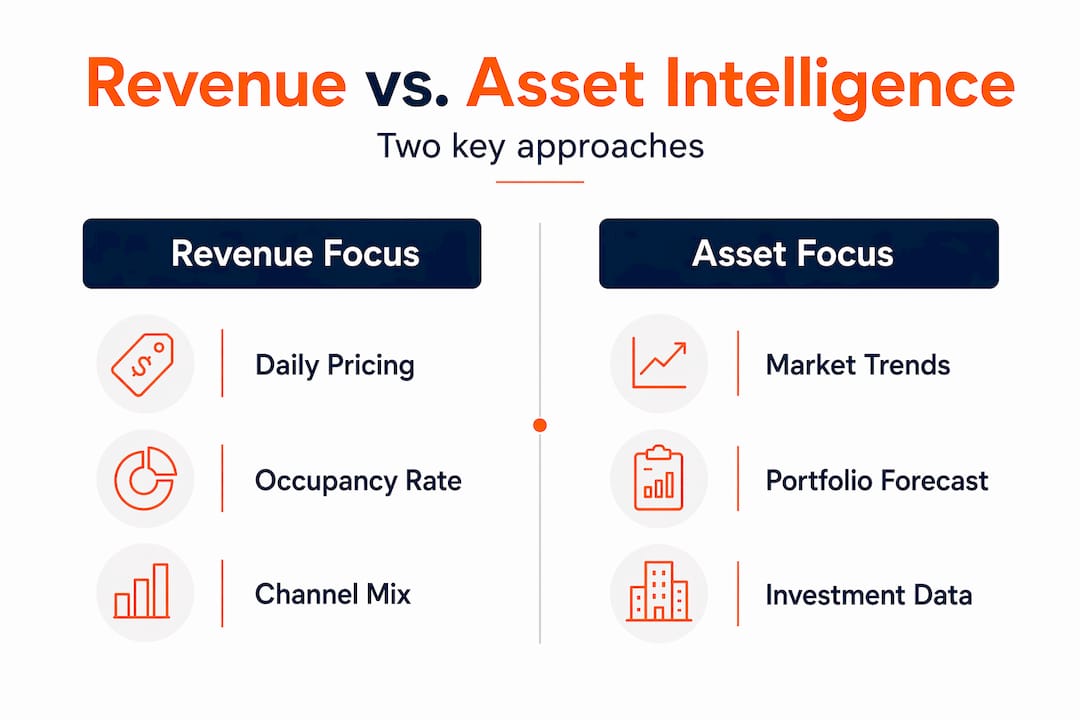 Revenue vs. Asset Intelligence

Two key approaches

Revenue Focus

Daily Pricing

Occupancy Rate

Channel Mix

Asset Focus

Market Trends

Portfolio Forecast

Investment Data